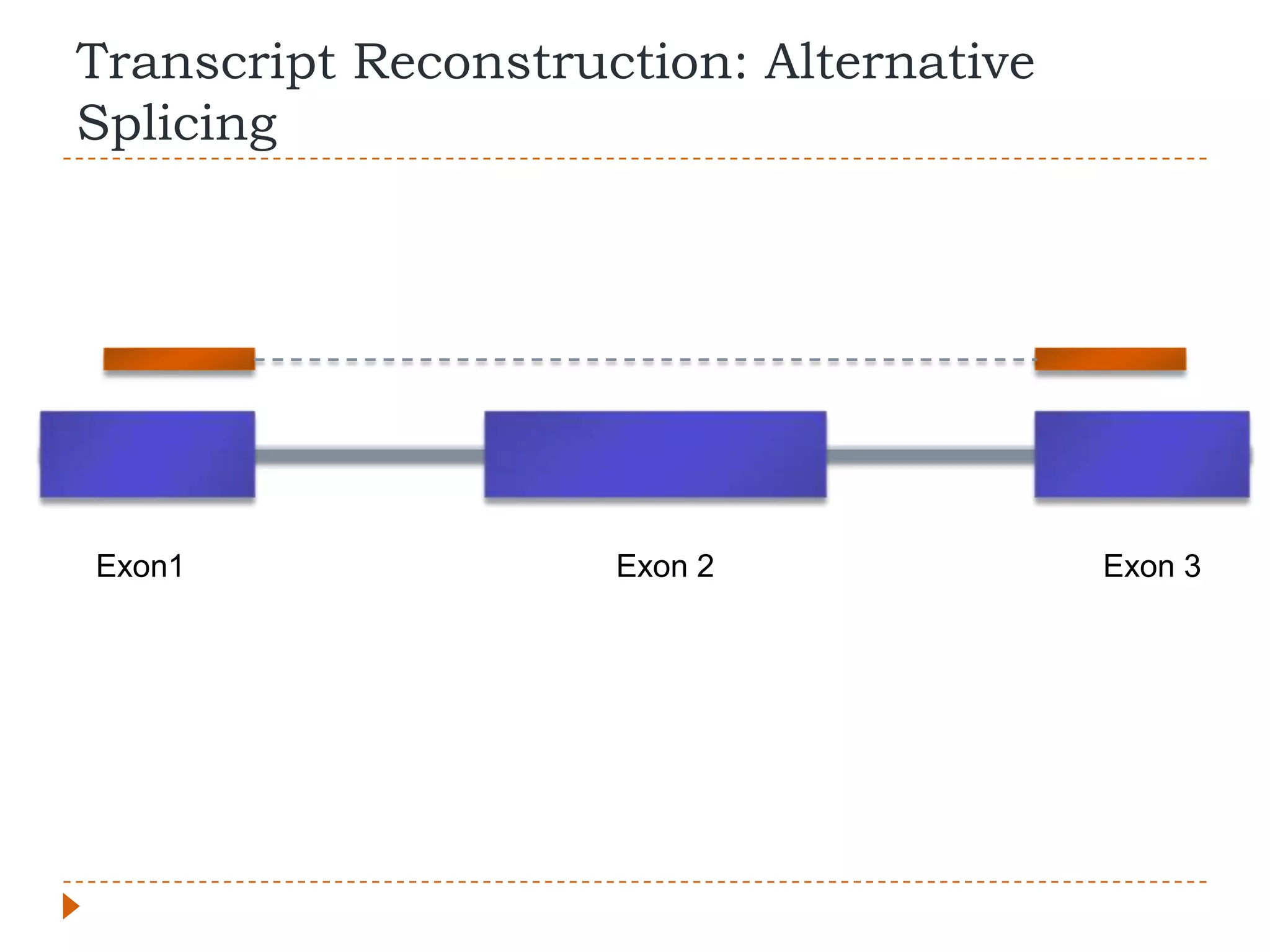 Transcript Reconstruction: Alternative Splicing

Exon1

Exon 2

Exon 3